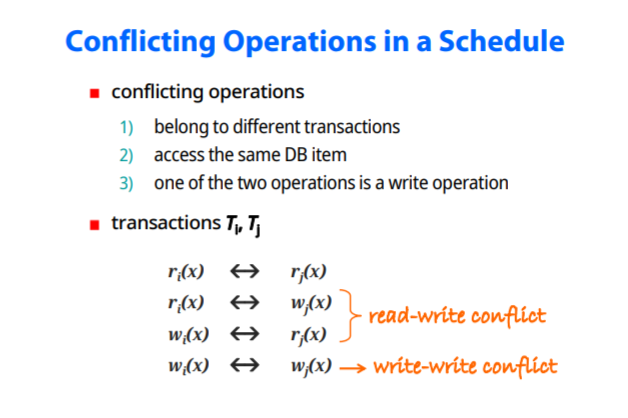 Conflicting Operations in a Schedule

conflicting operations

1) belong to different transactions
2) access the same DB item
3) one of the two operations is a write operation

transactions $T_i$, $T_j$

$r_i(x) \leftrightarrow r_j(x)$
$r_i(x) \leftrightarrow w_j(x)$
$w_i(x) \leftrightarrow r_j(x)$
read-write conflict
$w_i(x) \leftrightarrow w_j(x)$ → write-write conflict